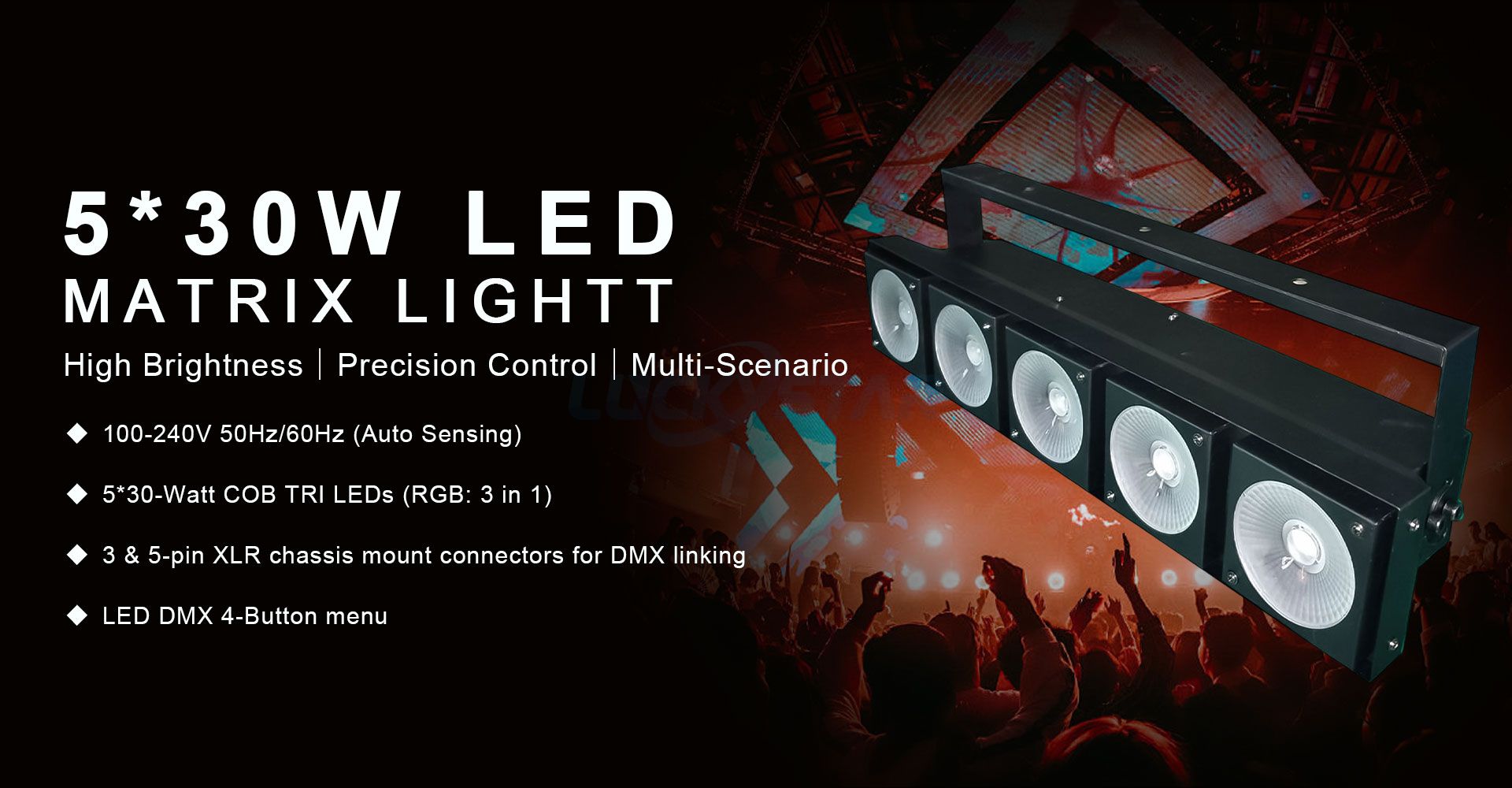 5*30W LED
MATRIX LIGHTT

High Brightness | Precision Control | Multi-Scenario

◆ 100-240V 50Hz/60Hz (Auto Sensing)

◆ 5*30-Watt COB TRI LEDs (RGB: 3 in 1)

◆ 3 & 5-pin XLR chassis mount connectors for DMX linking

◆ LED DMX 4-Button menu